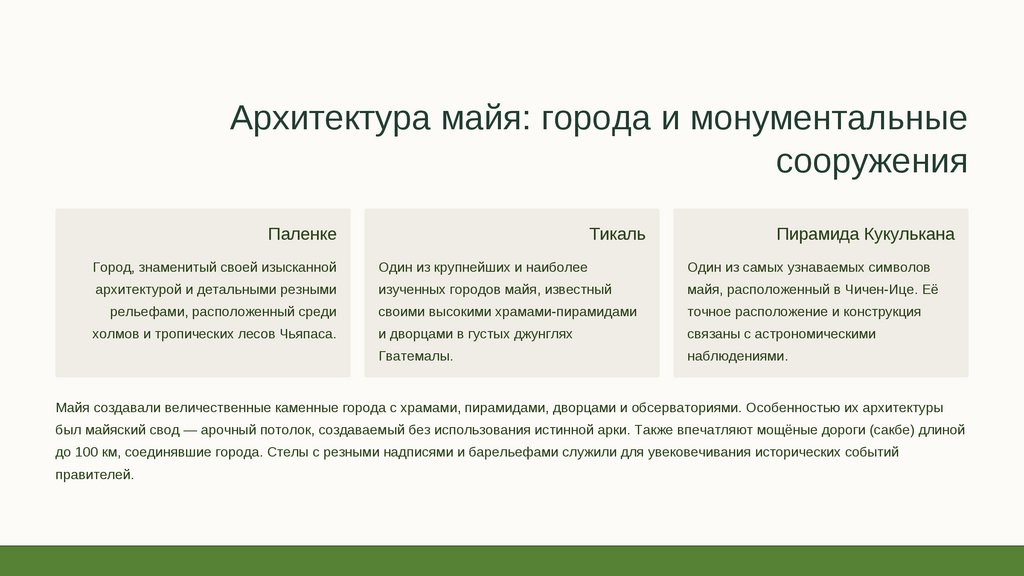 Архитектура майя: города и монументальные сооружения

Паленке

Город, знаменитый своей изысканной архитектурой и детальными резными рельефами, расположенный среди холмов и тропических лесов Чьяпаса.

Тикаль

Один из крупнейших и наиболее изученных городов майя, известный своими высокими храмами-пирамидами и дворцами в густых джунглях Гватемалы.

Пирамида Кукулькана

Один из самых узнаваемых символов майя, расположенный в Чичен-Ице. Её точное расположение и конструкция связаны с астрономическими наблюдениями.

Майя создавали величественные каменные города с храмами, пирамидами, дворцами и обсерваториями. Особенностью их архитектуры был майяский свод — арочный потолок, создаваемый без использования истинной арки. Также впечатляют мощёные дороги (сакбе) длиной до 100 км, соединявшие города. Стелы с резными надписями и барельефами служили для увековечивания исторических событий правителей.